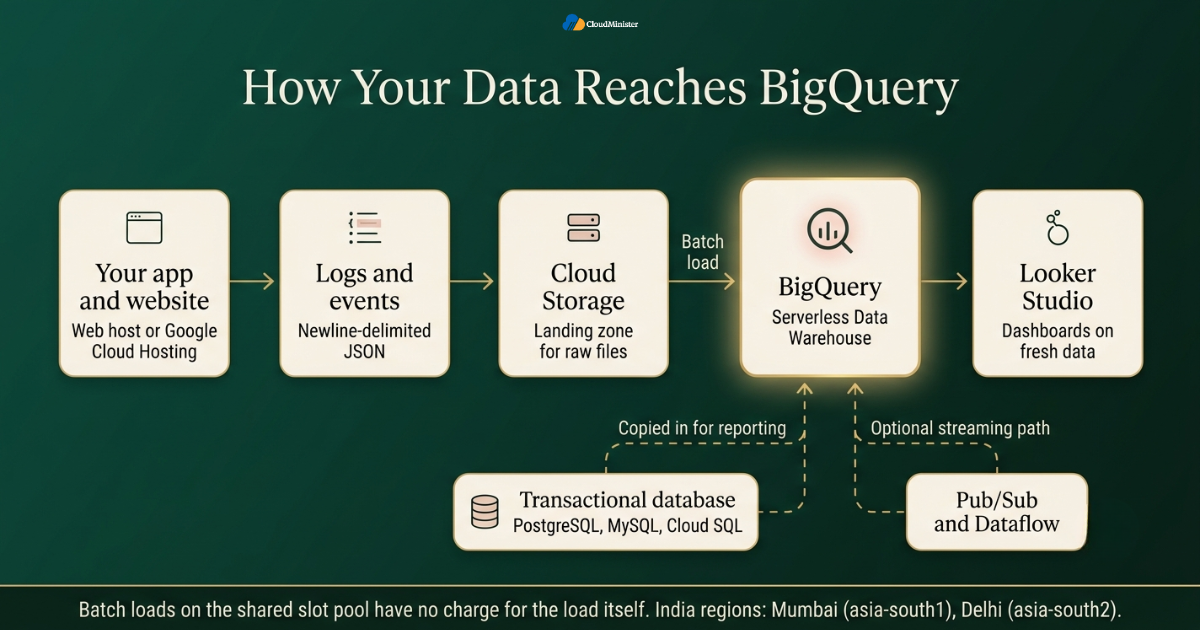 CloudMinister

How Your Data Reaches BigQuery

Your app and website
Web host or Google Cloud Hosting

Logs and events
Newline-delimited JSON

Cloud Storage
Landing zone for raw files

Batch load

BigQuery
Serverless Data Warehouse

Looker Studio
Dashboards on fresh data

Copied in for reporting

Optional streaming path

Transactional database
PostgreSQL, MySQL, Cloud SQL

Pub/Sub and Dataflow

Batch loads on the shared slot pool have no charge for the load itself. India regions: Mumbai (asia-south1), Delhi (asia-south2).